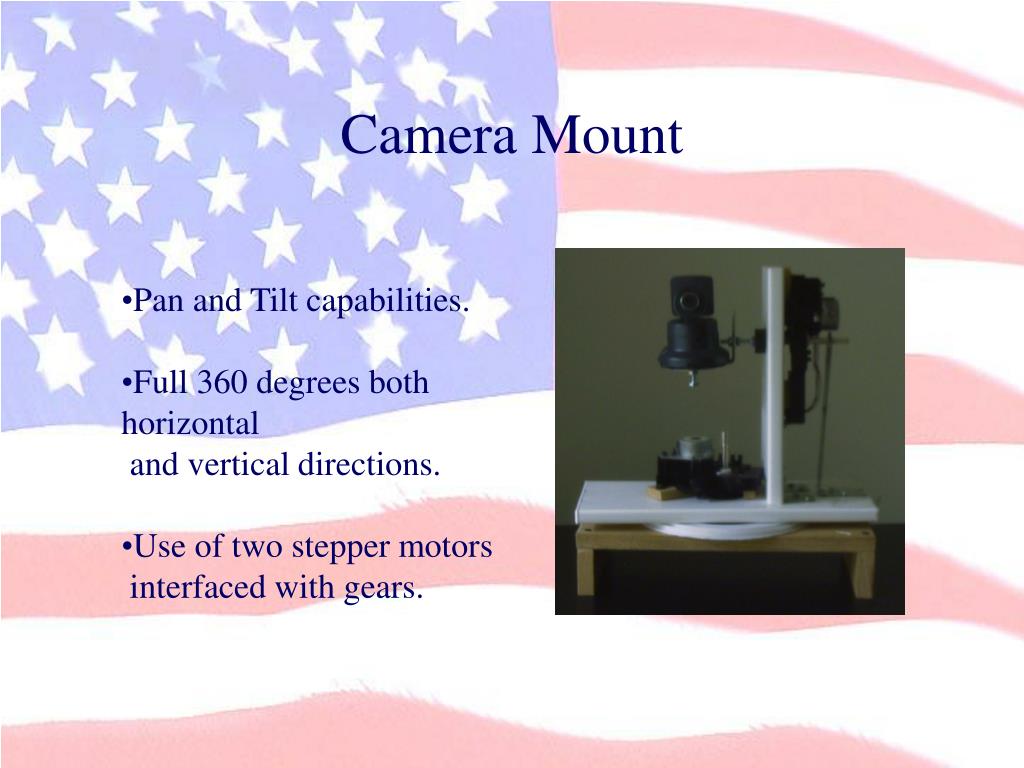 Camera Mount

•Pan and Tilt capabilities.

•Full 360 degrees both horizontal and vertical directions.

•Use of two stepper motors interfaced with gears.